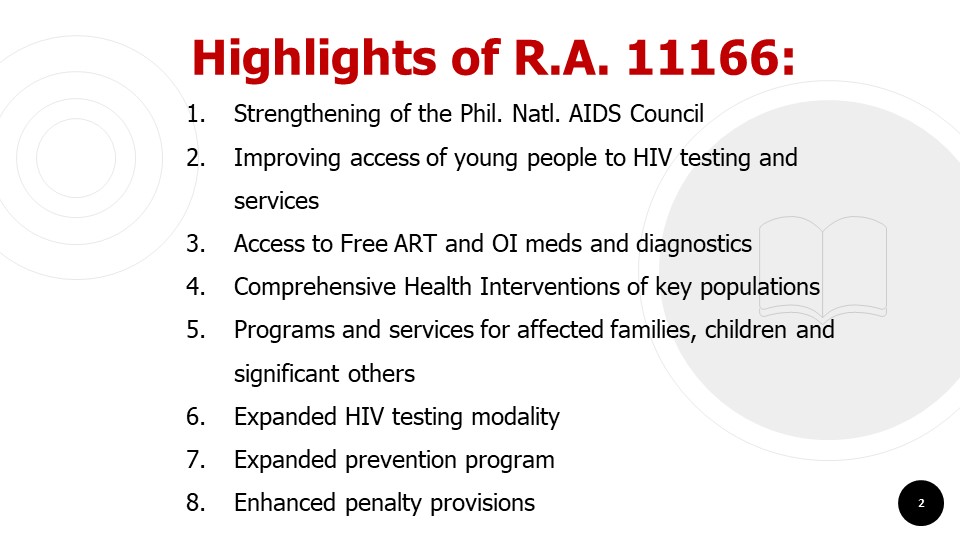 Highlights of R.A. 11166:

1. Strengthening of the Phil. Natl. AIDS Council
2. Improving access of young people to HIV testing and services
3. Access to Free ART and OI meds and diagnostics
4. Comprehensive Health Interventions of key populations
5. Programs and services for affected families, children and significant others
6. Expanded HIV testing modality
7. Expanded prevention program
8. Enhanced penalty provisions

2